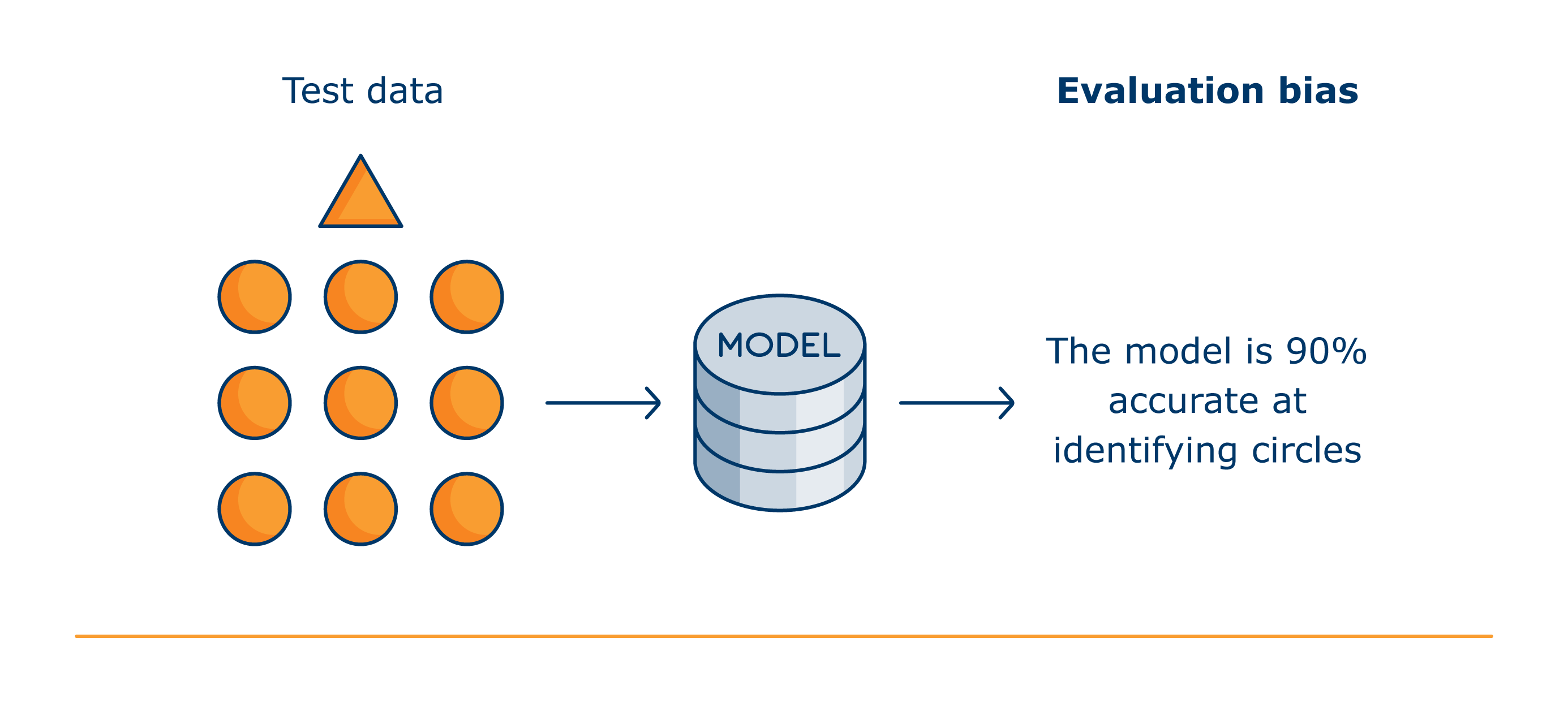 Test data

Evaluation bias

MODEL

The model is 90% accurate at identifying circles